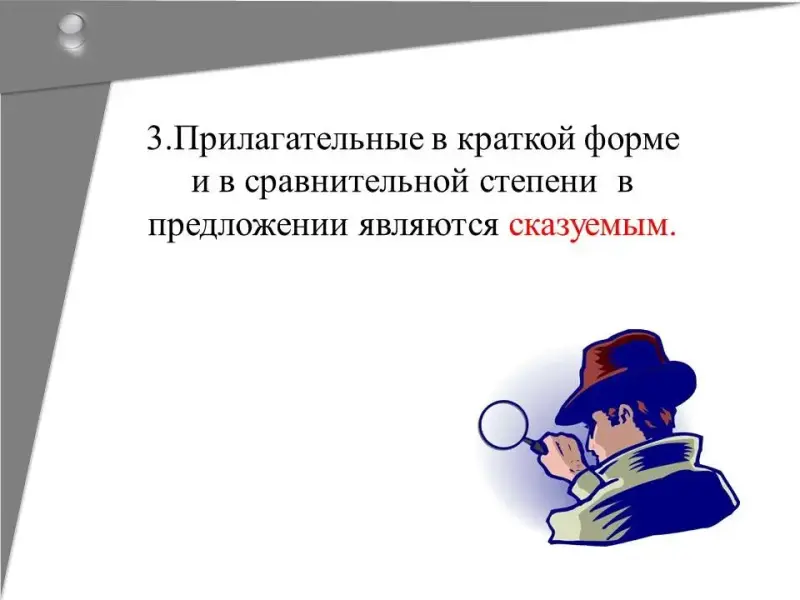 3.Прилагательные в краткой форме и в сравнительной степени в предложении являются сказуемым.